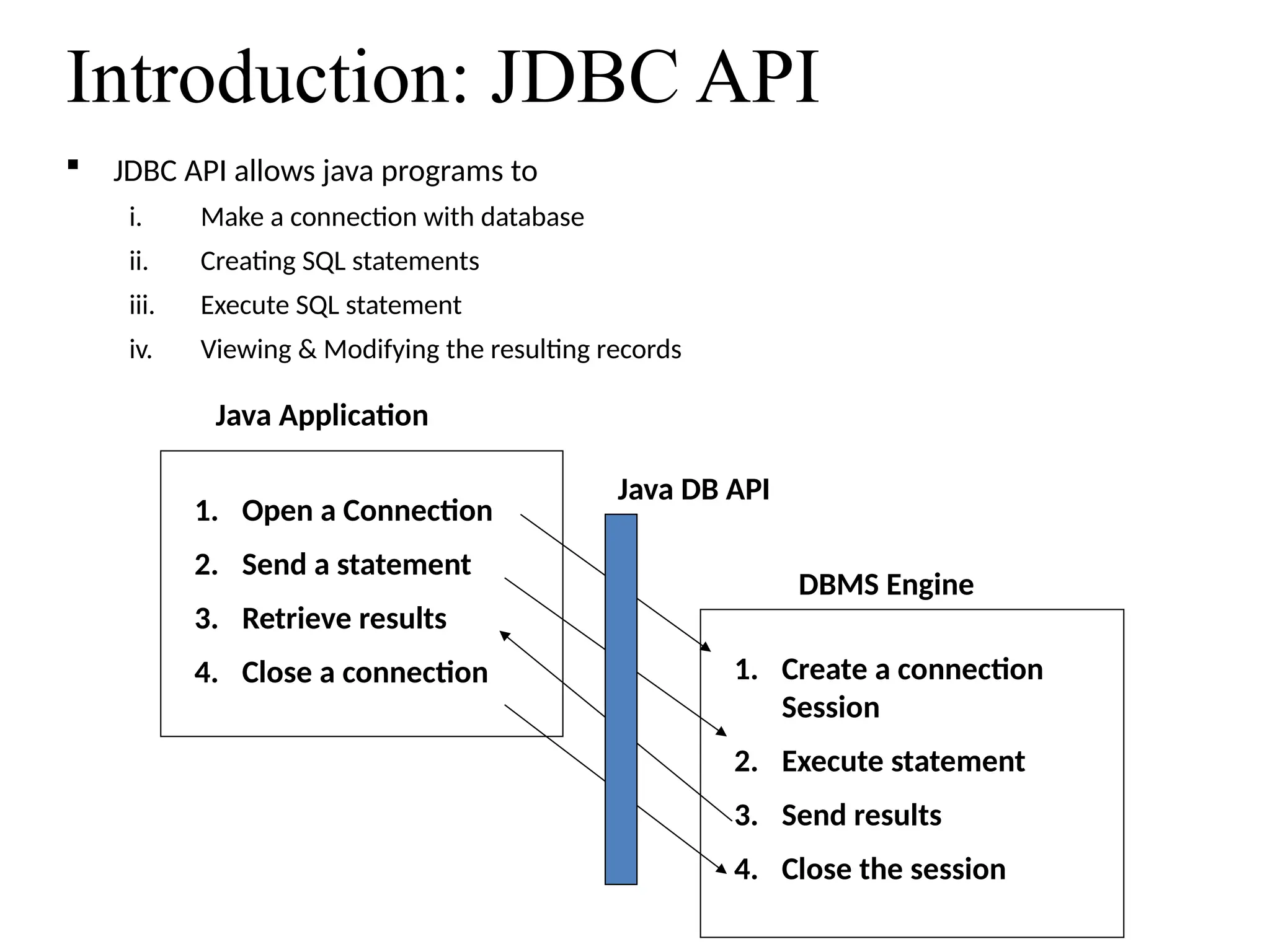 Introduction: JDBC API

▪ JDBC API allows java programs to

i. Make a connection with database

ii. Creating SQL statements

iii. Execute SQL statement

iv. Viewing & Modifying the resulting records

Java Application

1. Open a Connection
2. Send a statement
3. Retrieve results
4. Close a connection

Java DB API

DBMS Engine

1. Create a connection Session
2. Execute statement
3. Send results
4. Close the session